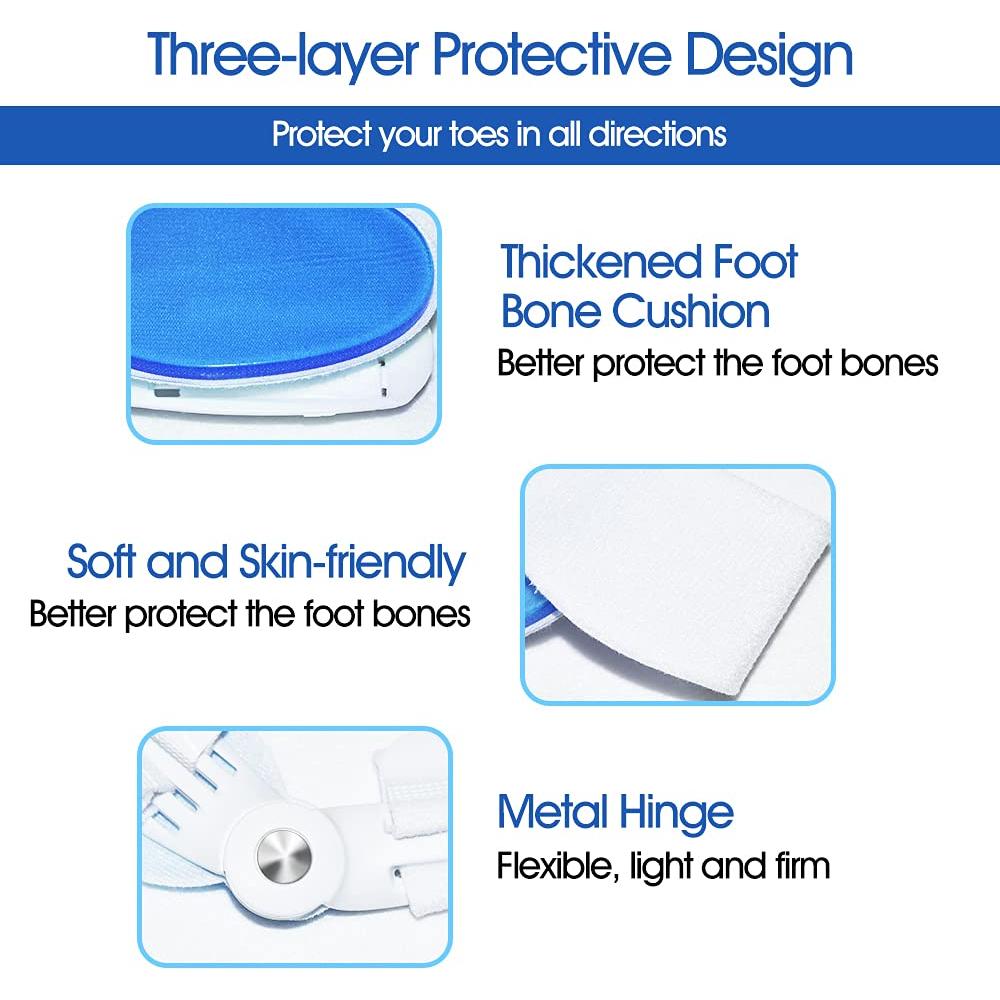 Three-layer Protective Design

Protect your toes in all directions

Thickened Foot Bone Cushion
Better protect the foot bones

Soft and Skin-friendly
Better protect the foot bones

Metal Hinge
Flexible, light and firm